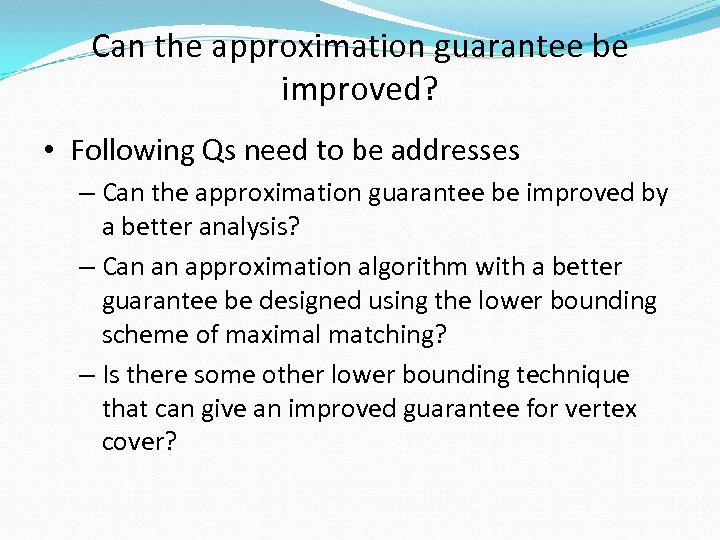 Can the approximation guarantee be improved?

• Following Qs need to be addresses
– Can the approximation guarantee be improved by a better analysis?
– Can an approximation algorithm with a better guarantee be designed using the lower bounding scheme of maximal matching?
– Is there some other lower bounding technique that can give an improved guarantee for vertex cover?